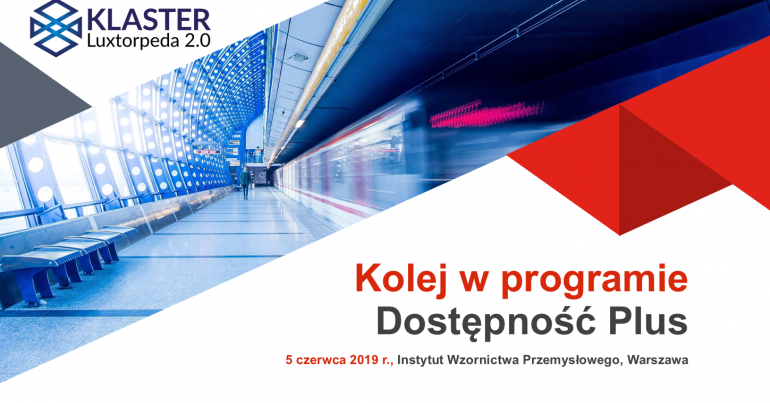 KLASTER
Luxtorpeda 2.0

Kolej w programie
Dostępność Plus

5 czerwca 2019 r., Instytut Wzornictwa Przemysłowego, Warszawa